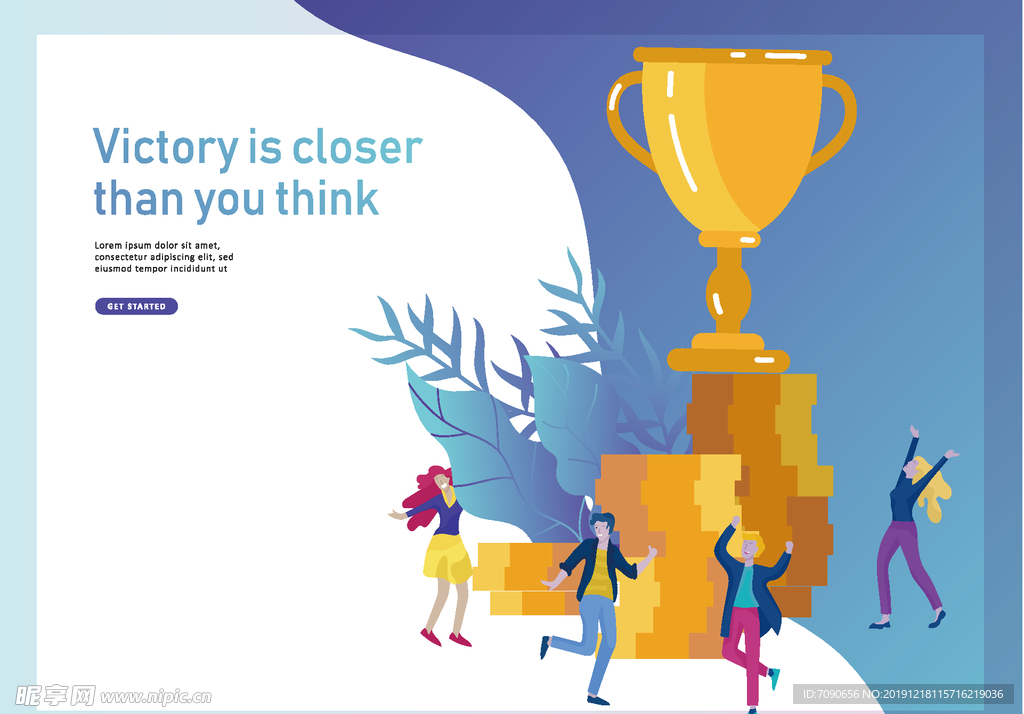 Victory is closer than you think

Lorem ipsum dolor sit amet, consectetur adipiscing elit, sed eiusmod tempor incididunt ut

GET STARTED

昵享网 www.nipic.cn

ID:7090656 NO:20191218115716219036